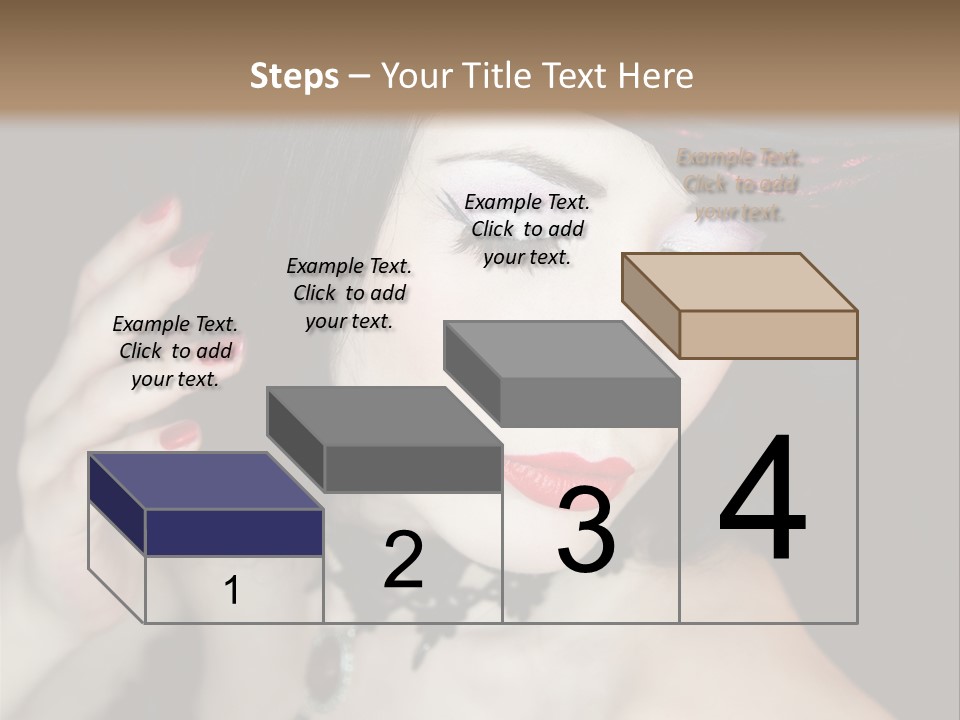 Steps – Your Title Text Here

Example Text. Click to add your text.

Example Text. Click to add your text.

Example Text. Click to add your text.

Example Text. Click to add your text.

1

2

3

4